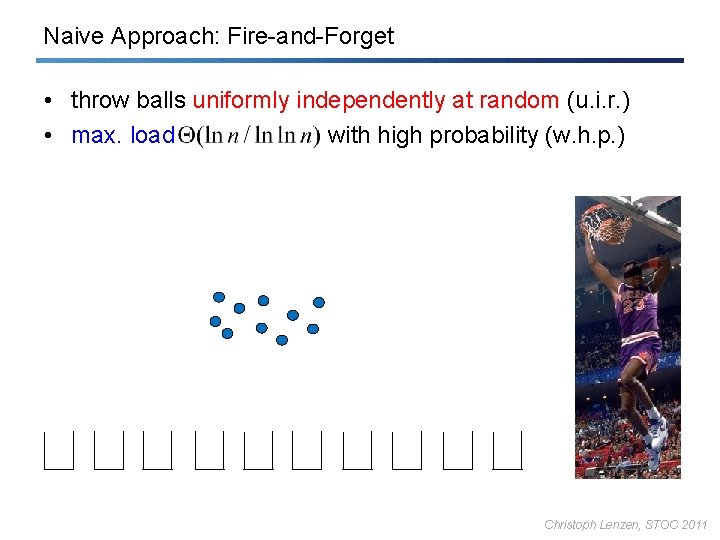 Naive Approach: Fire-and-Forget

• throw balls uniformly independently at random (u.i.r.)
• max. load $\Theta(\ln n / \ln \ln n)$ with high probability (w.h.p.)

23

Christoph Lenzen, STOC 2011